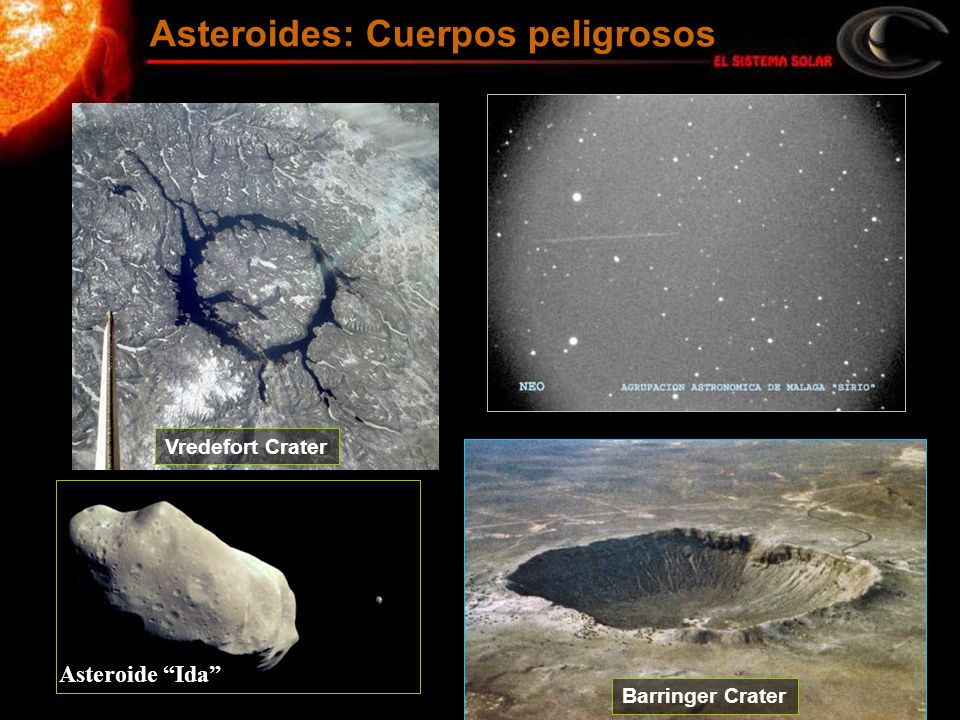 Asteroides: Cuerpos peligrosos

EL SISTEMA SOLAR

Vredefort Crater

NEO

AGRUPACION ASTRONOMICA DE MALAGA "SIRIO"

Asteroide “Ida”

Barringer Crater